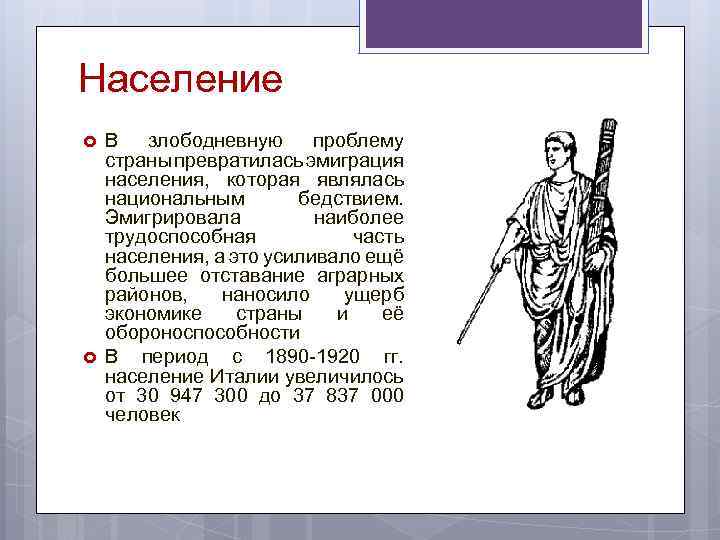 Население

В злободневную проблему страны превратилась эмиграция населения, которая являлась национальным бедствием. Эмигрировала наиболее трудоспособная часть населения, а это усиливало ещё большее отставание аграрных районов, наносило ущерб экономике страны и её обороноспособности

В период с 1890-1920 гг. население Италии увеличилось от 30 947 300 до 37 837 000 человек